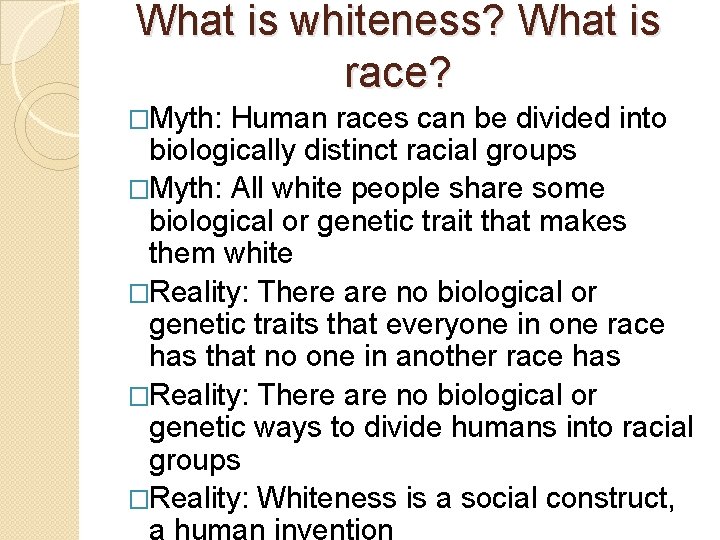 What is whiteness? What is race?

□Myth: Human races can be divided into biologically distinct racial groups

□Myth: All white people share some biological or genetic trait that makes them white

□Reality: There are no biological or genetic traits that everyone in one race has that no one in another race has

□Reality: There are no biological or genetic ways to divide humans into racial groups

□Reality: Whiteness is a social construct, a human invention